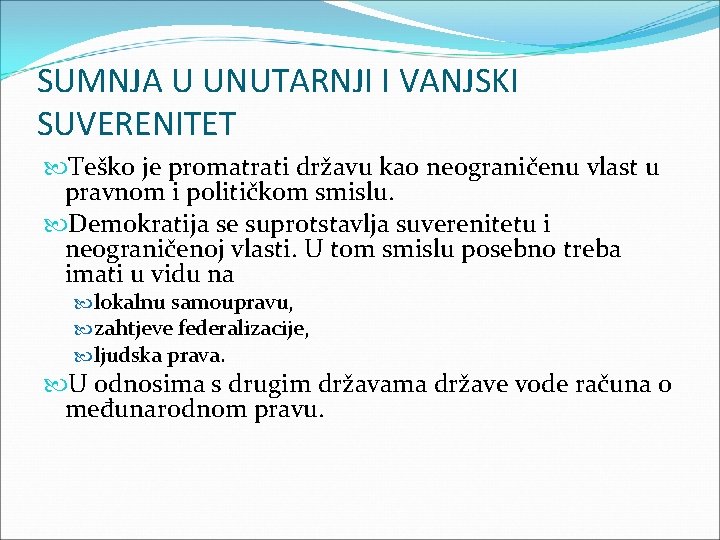 SUMNJA U UNUTARNJI I VANJSKI SUVERENITET

Teško je promatrati državu kao neograničenu vlast u pravnom i političkom smislu.

Demokratija se suprotstavlja suverenitetu i neograničenoj vlasti. U tom smislu posebno treba imati u vidu na

lokalnu samoupravu,

zahtjeve federalizacije,

ljudska prava.

U odnosima s drugim državama države vode računa o međunarodnom pravu.